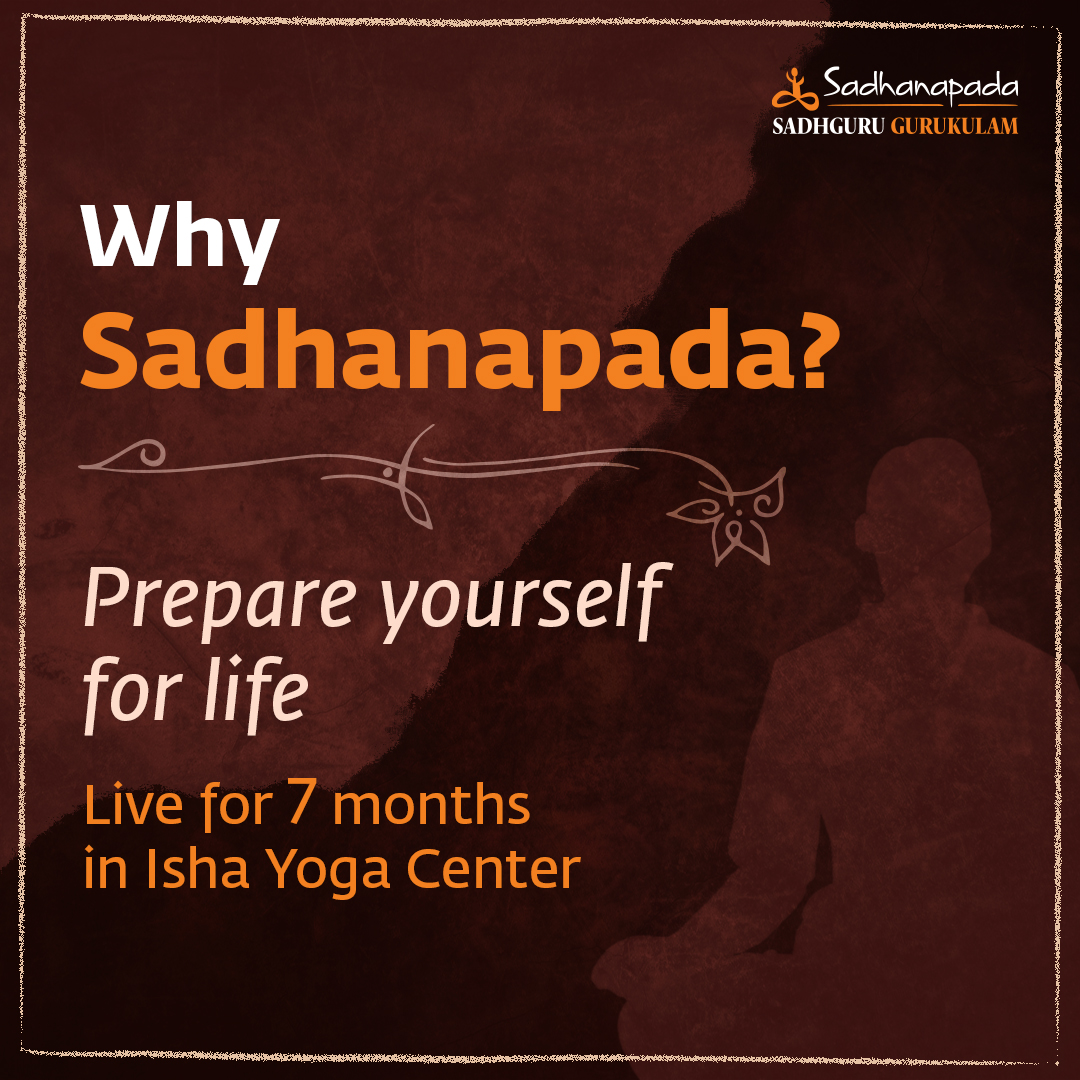 Sadhanapada
SADHGURU GURUKULAM

Why
Sadhanapada?

Prepare yourself for life

Live for 7 months in Isha Yoga Center